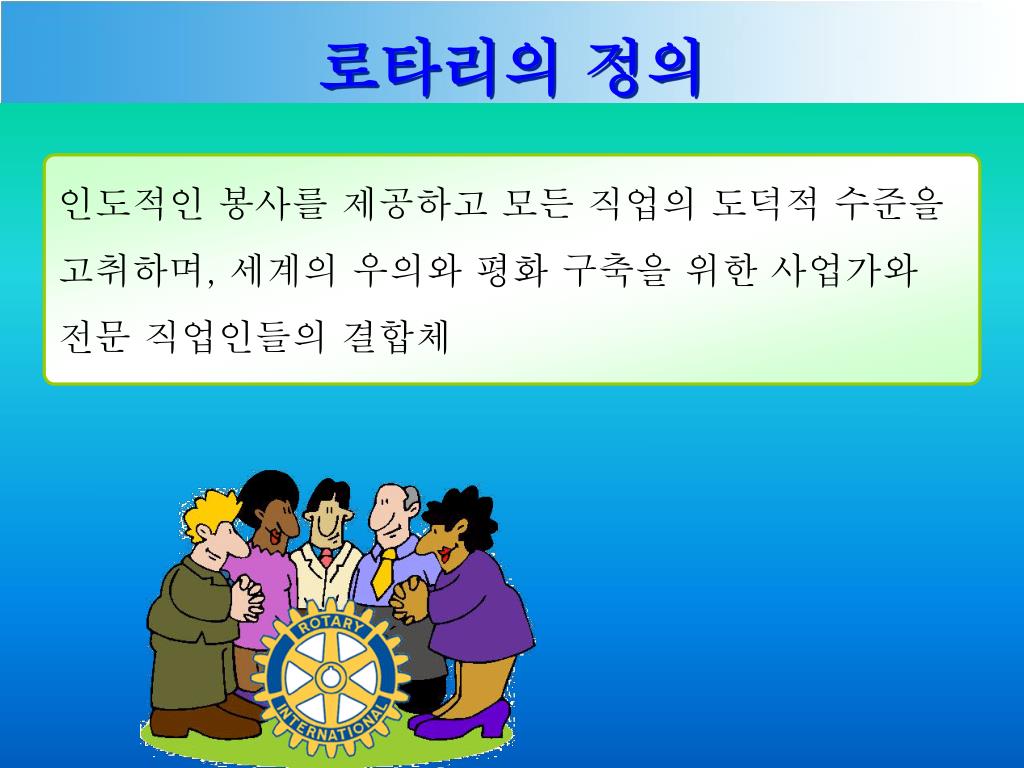 로타리의 정의

인도적인 봉사를 제공하고 모든 직업의 도덕적 수준을 고취하며, 세계의 우의와 평화 구축을 위한 사업가와 전문 직업인들의 결합체

ROTARY INTERNATIONAL